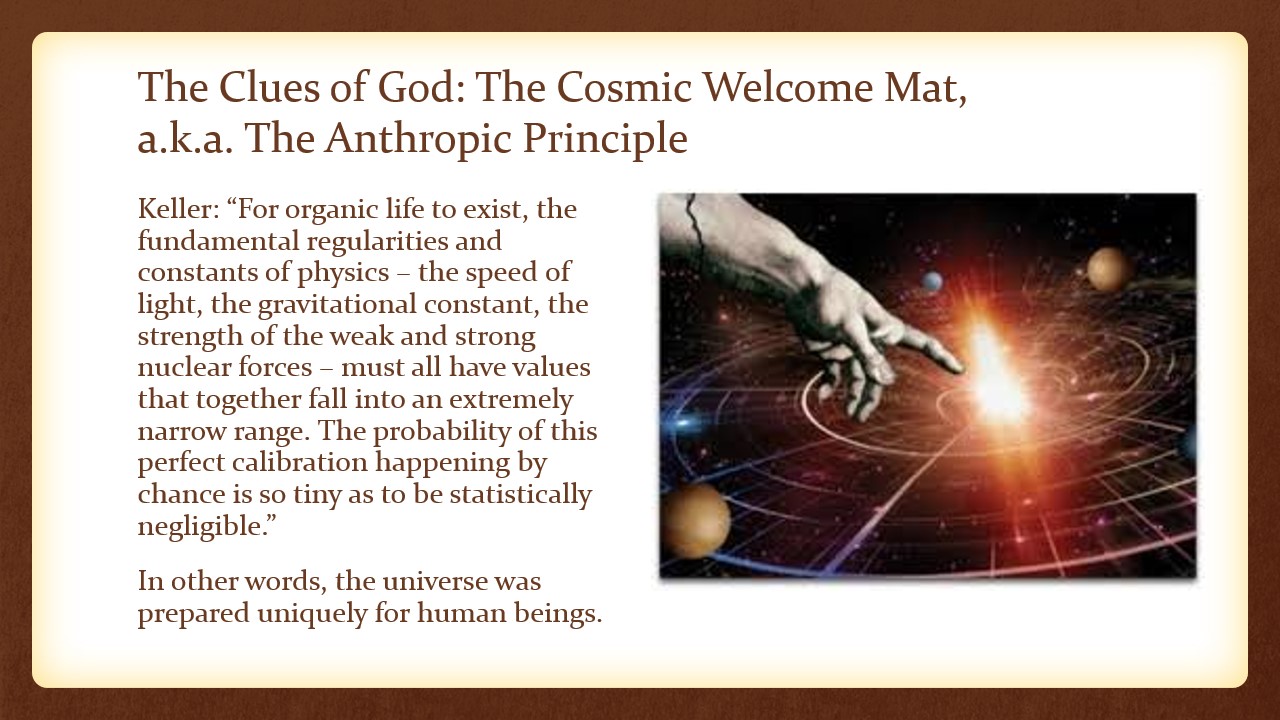 The Clues of God: The Cosmic Welcome Mat, a.k.a. The Anthropic Principle

Keller: “For organic life to exist, the fundamental regularities and constants of physics – the speed of light, the gravitational constant, the strength of the weak and strong nuclear forces – must all have values that together fall into an extremely narrow range. The probability of this perfect calibration happening by chance is so tiny as to be statistically negligible.”

In other words, the universe was prepared uniquely for human beings.